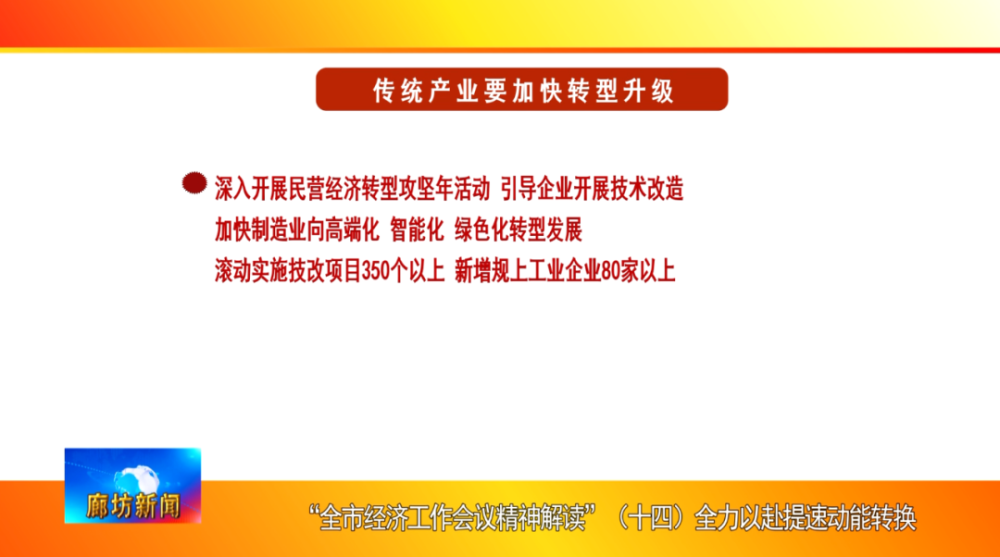 传统产业要加快转型升级

深入开展民营经济转型攻坚年活动 引导企业开展技术改造
加快制造业向高端化 智能化 绿色化转型发展
滚动实施技改项目350个以上 新增规上工业企业80家以上

廊坊新闻

“全市经济工作会议精神解读”（十四）全力以赴提速动能转换